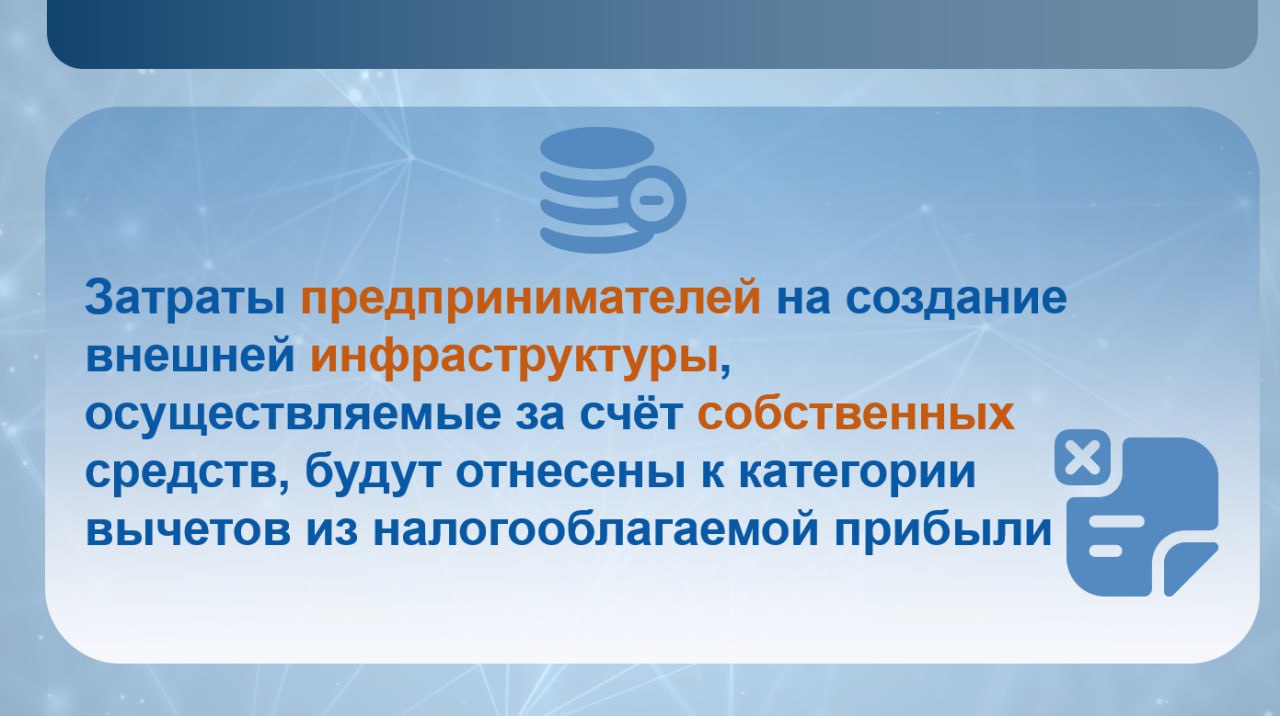 Затраты предпринимателей на создание внешней инфраструктуры, осуществляемые за счёт собственных средств, будут отнесены к категории вычетов из налогооблагаемой прибыли